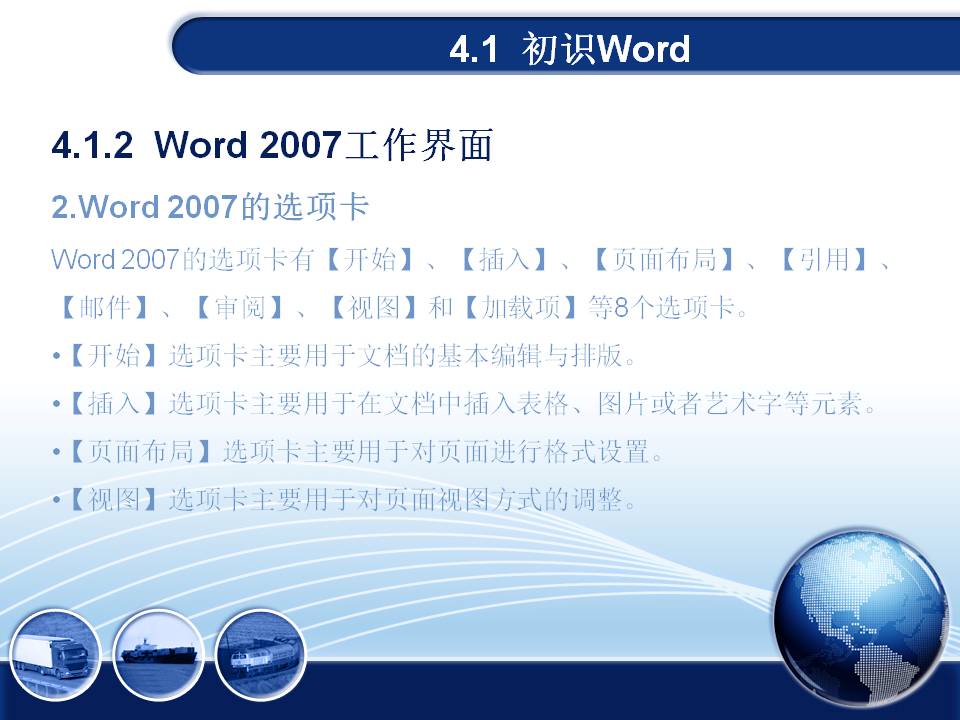 4.1 初识Word

4.1.2 Word 2007工作界面

2.Word 2007的选项卡

Word 2007的选项卡有【开始】、【插入】、【页面布局】、【引用】、【邮件】、【审阅】、【视图】和【加载项】等8个选项卡。

•【开始】选项卡主要用于文档的基本编辑与排版。

•【插入】选项卡主要用于在文档中插入表格、图片或者艺术字等元素。

•【页面布局】选项卡主要用于对页面进行格式设置。

•【视图】选项卡主要用于对页面视图方式的调整。